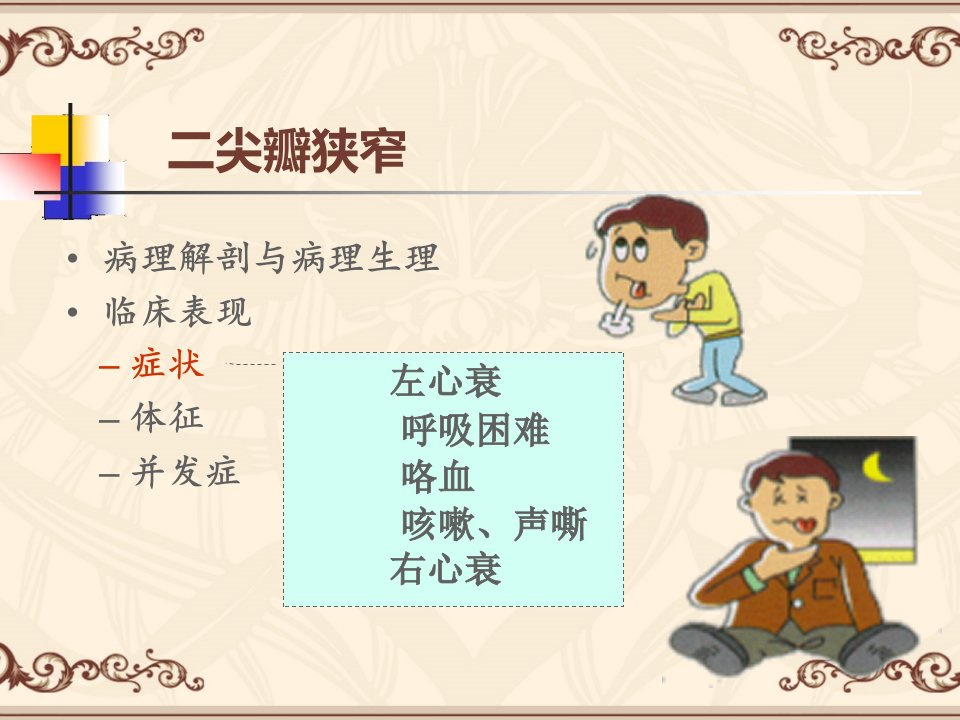 二尖瓣狭窄

• 病理解剖与病理生理
• 临床表现
– 症状
– 体征
– 并发症

左心衰
呼吸困难
咯血
咳嗽、声嘶
右心衰